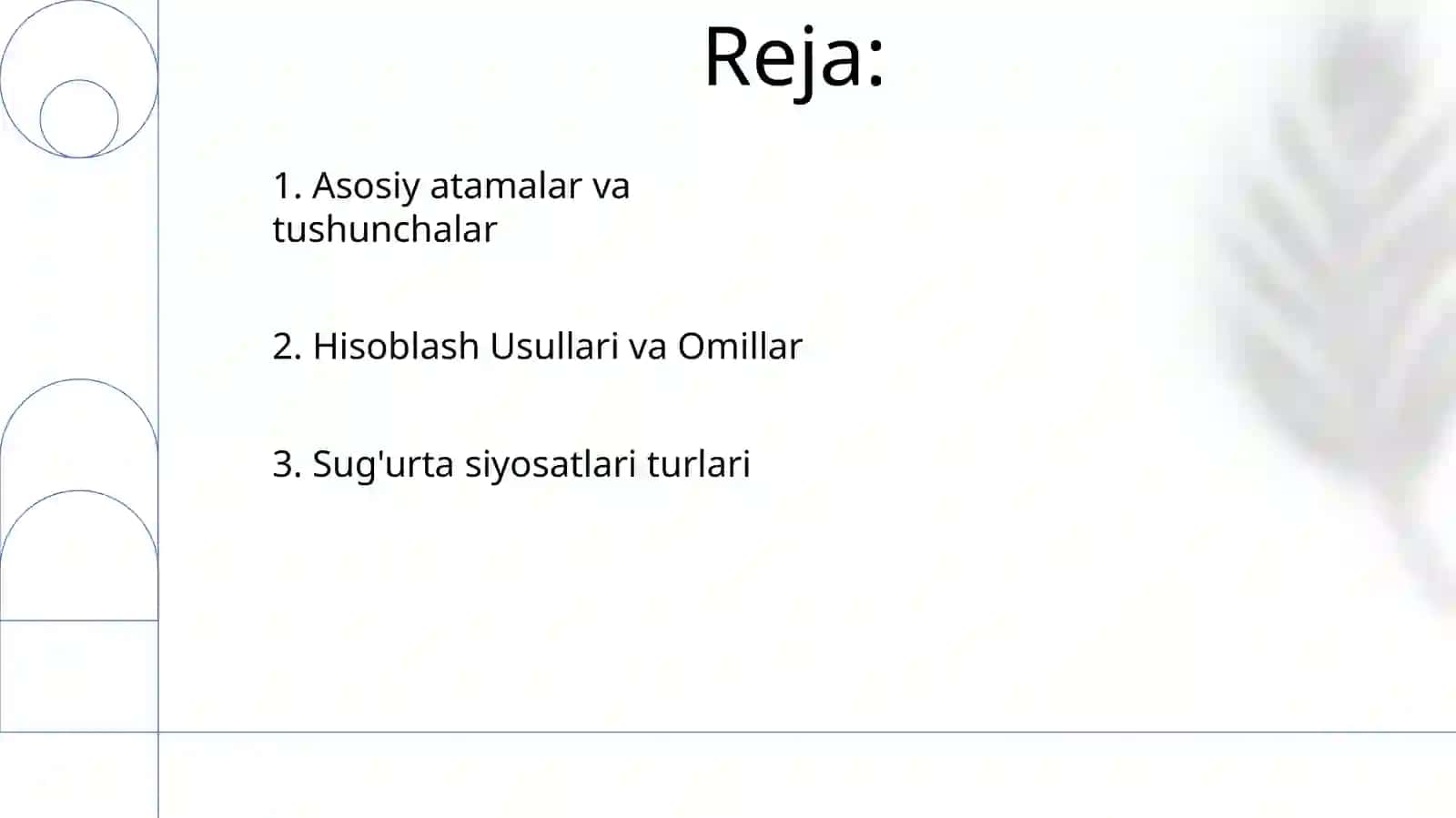 Reja:

1. Asosiy atamalar va tushunchalar

2. Hisoblash Usullari va Omillar

3. Sug'urta siyosatlari turlari